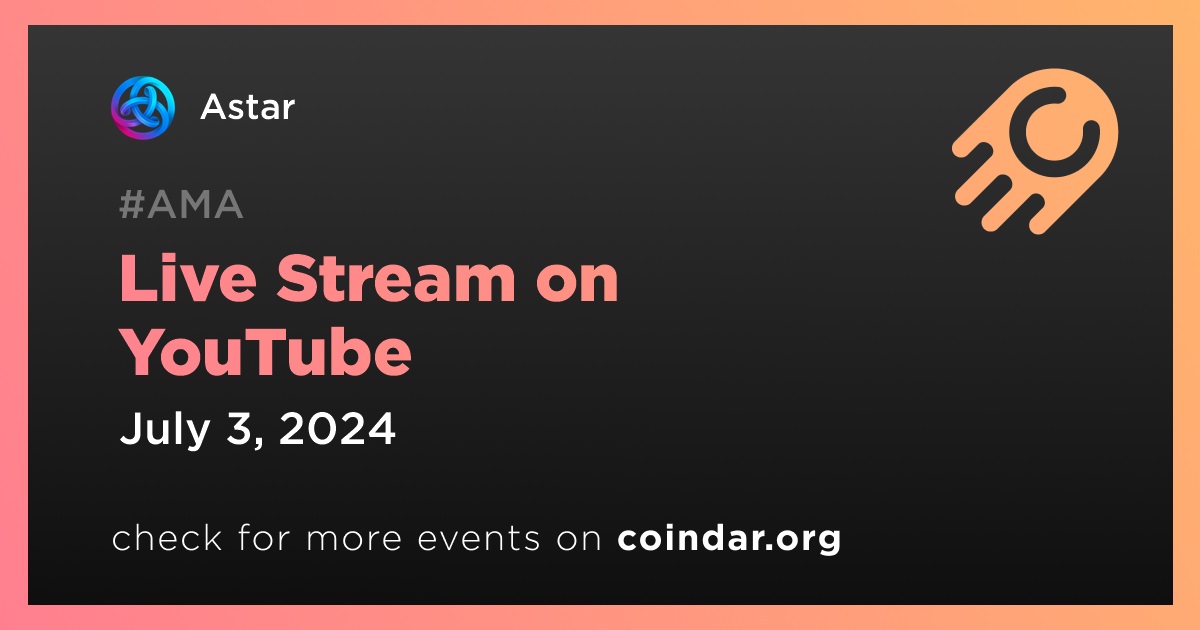 Astar

#AMA

Live Stream on YouTube

July 3, 2024

check for more events on coindar.org